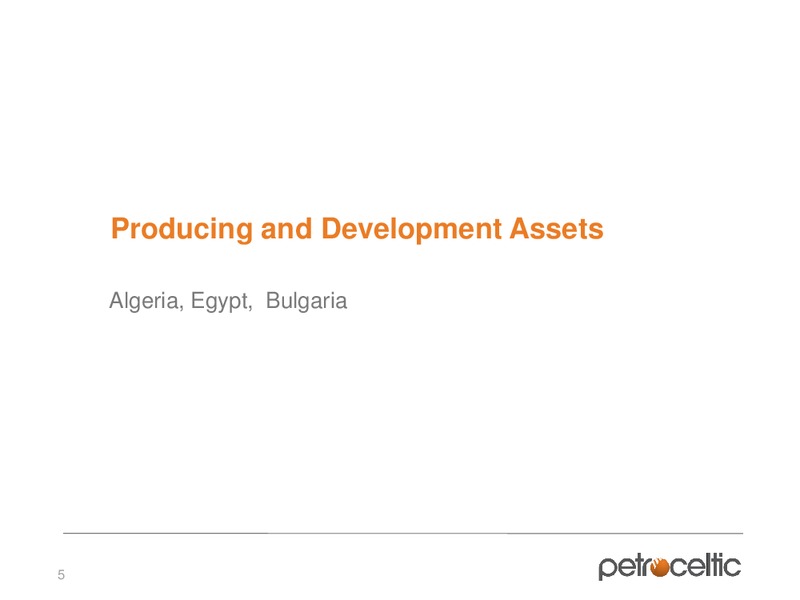 Producing and Development Assets

Algeria, Egypt,  Bulgaria

5

petroceltic